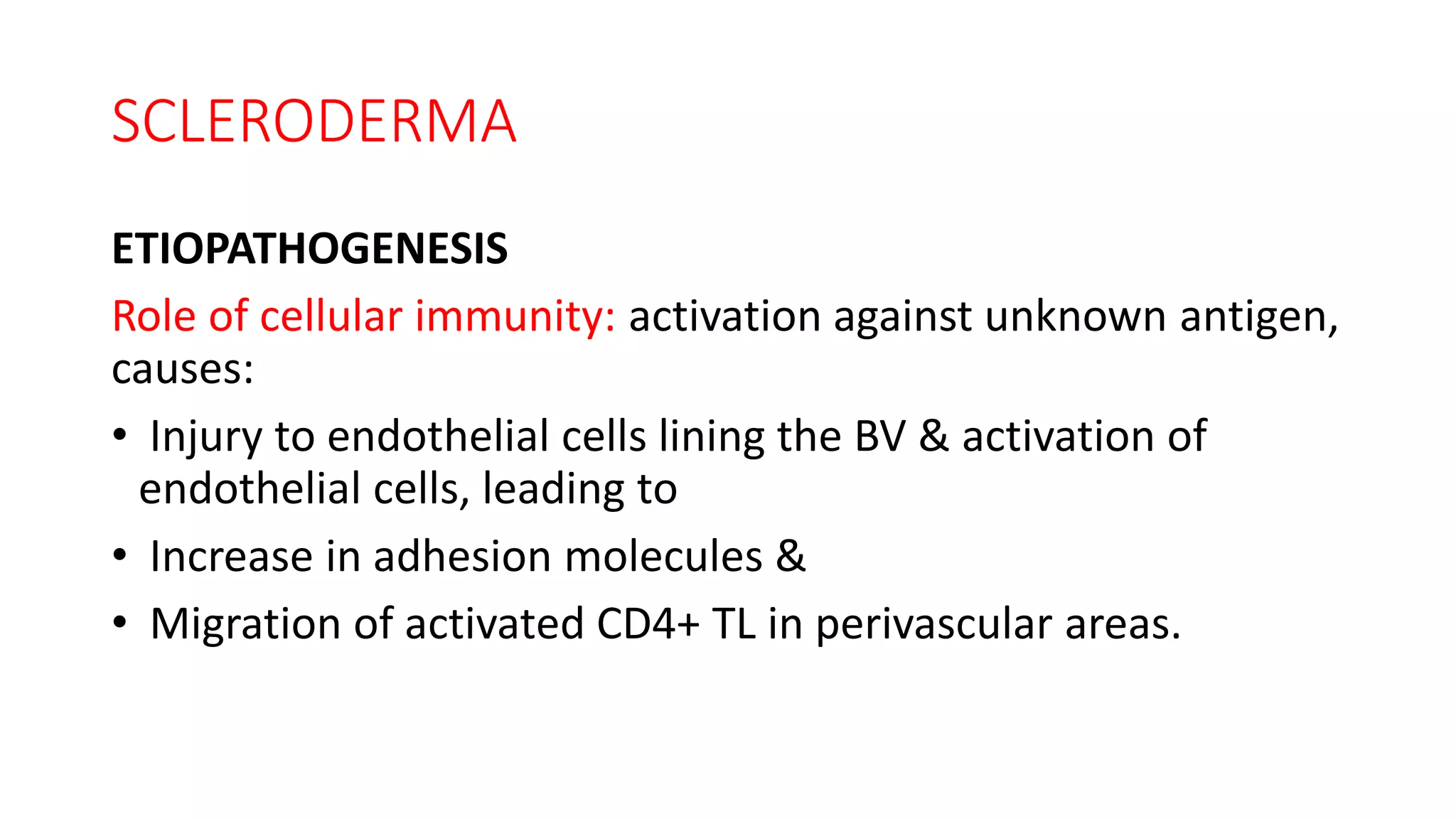 SCLERODERMA

ETIOPATHOGENESIS

Role of cellular immunity: activation against unknown antigen, causes:

• Injury to endothelial cells lining the BV & activation of endothelial cells, leading to
• Increase in adhesion molecules &
• Migration of activated CD4+ TL in perivascular areas.